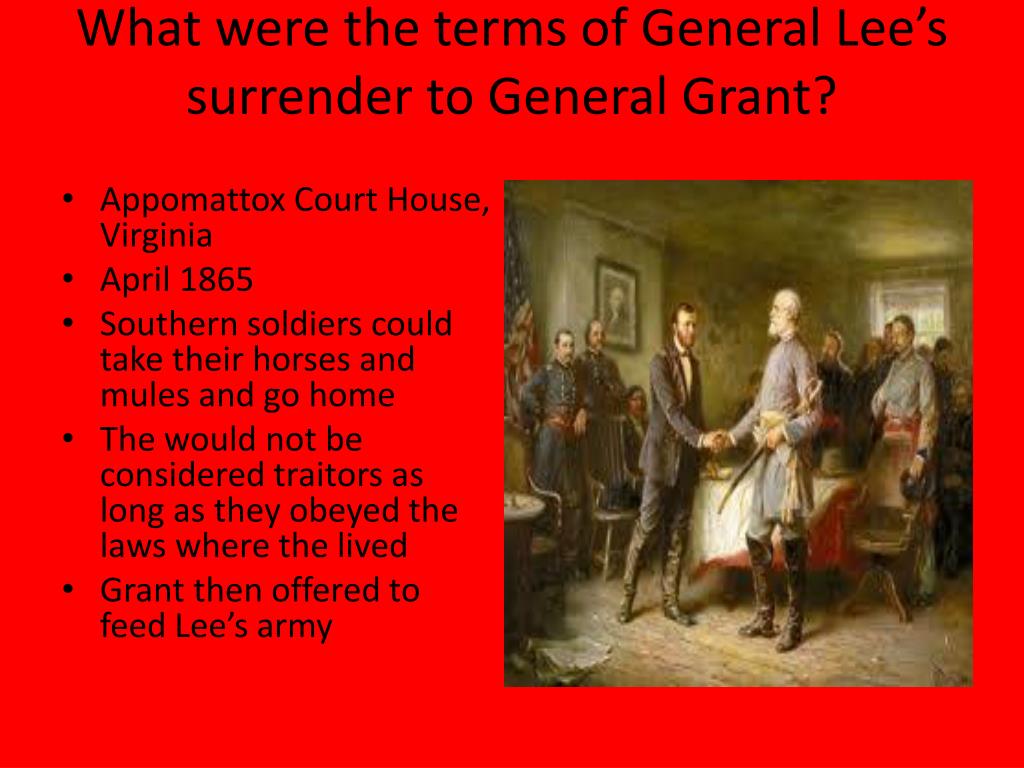 What were the terms of General Lee's surrender to General Grant?

• Appomattox Court House, Virginia
• April 1865
• Southern soldiers could take their horses and mules and go home
• The would not be considered traitors as long as they obeyed the laws where the lived
• Grant then offered to feed Lee's army